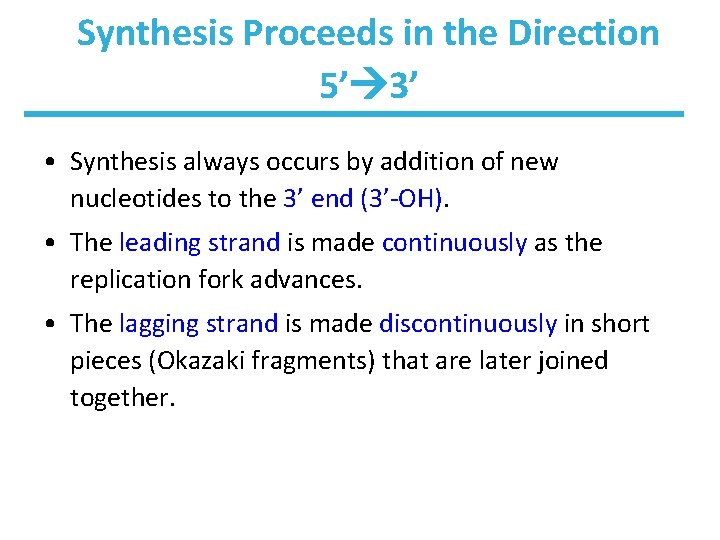 Synthesis Proceeds in the Direction 5’→3’

• Synthesis always occurs by addition of new nucleotides to the 3’ end (3’-OH).

• The leading strand is made continuously as the replication fork advances.

• The lagging strand is made discontinuously in short pieces (Okazaki fragments) that are later joined together.